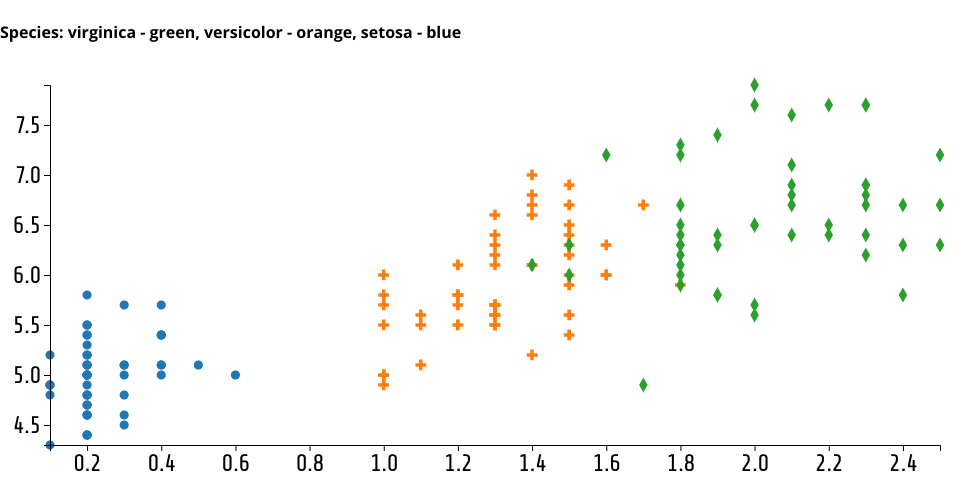 Species: virginica - green, versicolor - orange, setosa - blue

7.5
7.0
6.5
6.0
5.5
5.0
4.5

0.2 0.4 0.6 0.8 1.0 1.2 1.4 1.6 1.8 2.0 2.2 2.4